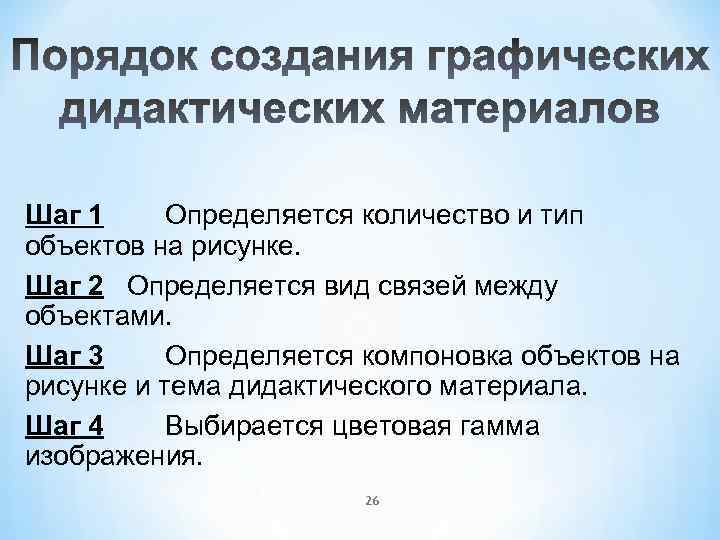 Порядок создания графических дидактических материалов

Шаг 1 Определяется количество и тип объектов на рисунке.

Шаг 2 Определяется вид связей между объектами.

Шаг 3 Определяется компоновка объектов на рисунке и тема дидактического материала.

Шаг 4 Выбирается цветовая гамма изображения.

26